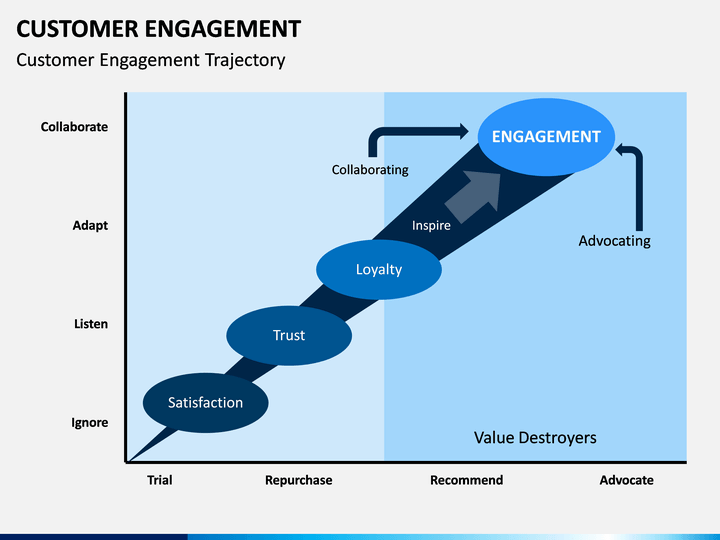 CUSTOMER ENGAGEMENT
Customer Engagement Trajectory

Collaborate
Adapt
Listen
Ignore

ENGAGEMENT
Collaborating
Inspire
Advocating
Loyalty
Trust
Satisfaction
Value Destroyers

Trial
Repurchase
Recommend
Advocate